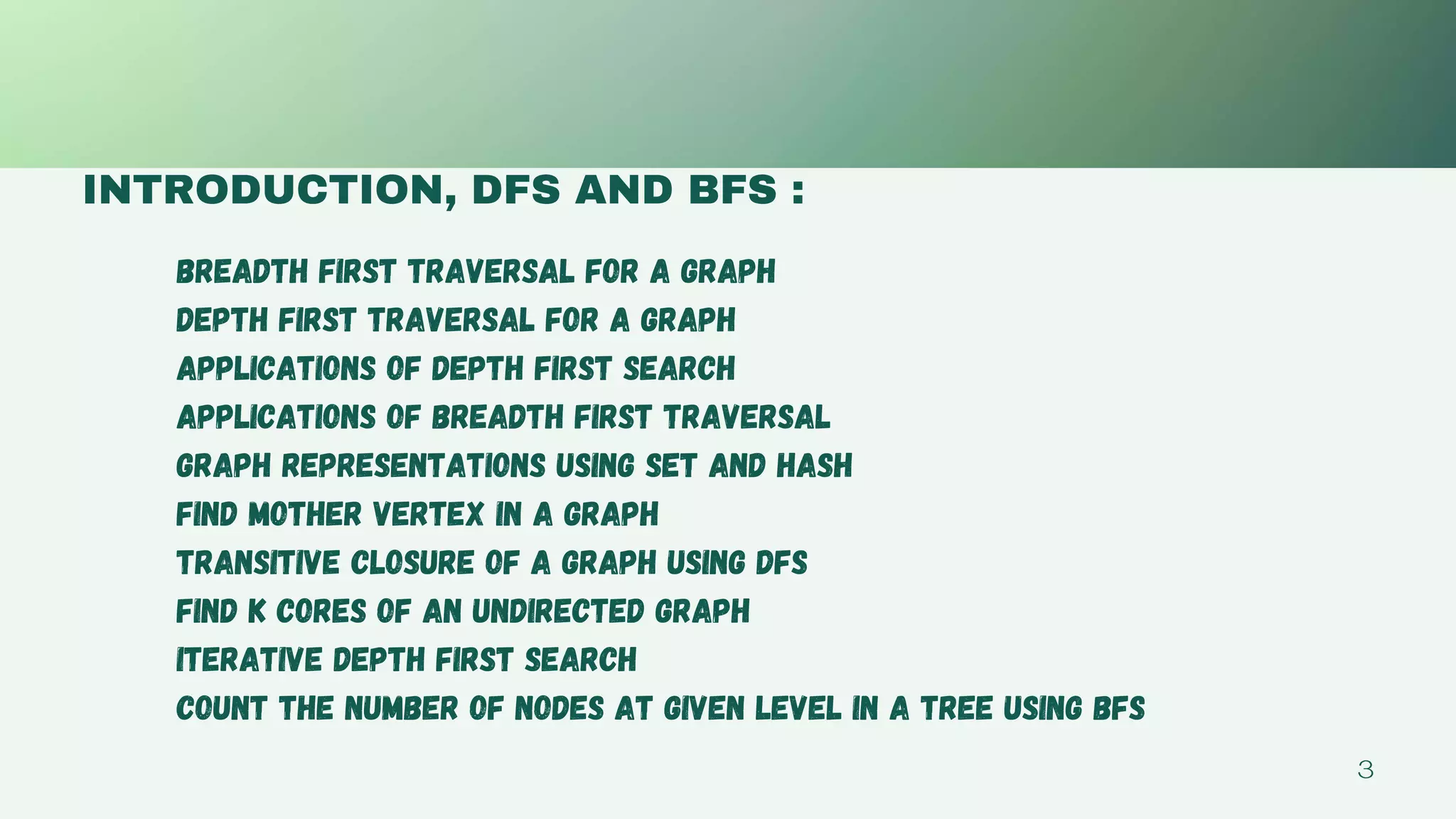 INTRODUCTION, DFS AND BFS :

BREADTH FIRST TRAVERSAL FOR A GRAPH
DEPTH FIRST TRAVERSAL FOR A GRAPH
APPLICATIONS OF DEPTH FIRST SEARCH
APPLICATIONS OF BREADTH FIRST TRAVERSAL
GRAPH REPRESENTATIONS USING SET AND HASH
FIND MOTHER VERTEX IN A GRAPH
TRANSITIVE CLOSURE OF A GRAPH USING DFS
FIND K CORES OF AN UNDIRECTED GRAPH
ITERATIVE DEPTH FIRST SEARCH
COUNT THE NUMBER OF NODES AT GIVEN LEVEL IN A TREE USING BFS

3